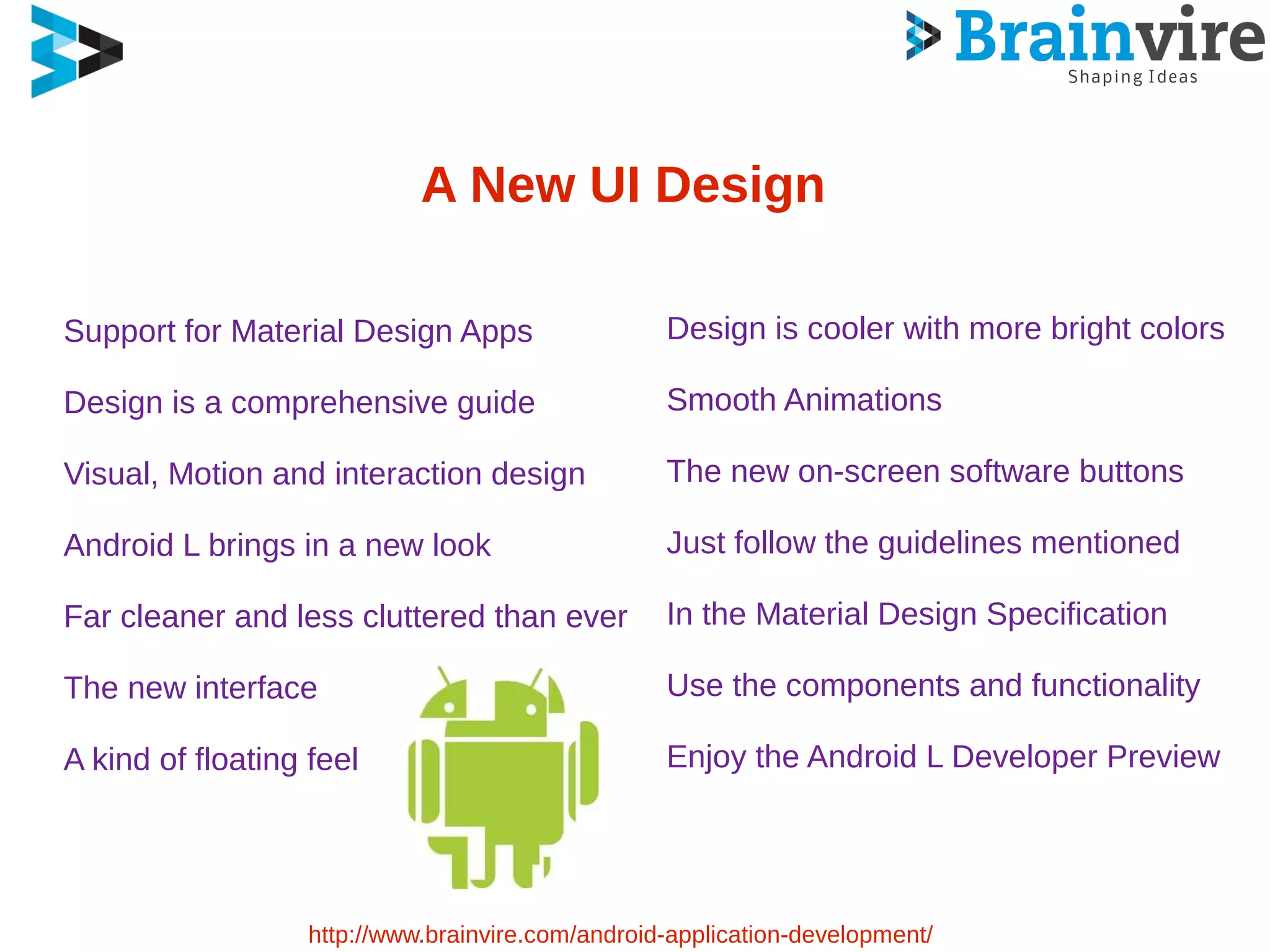 Brainvire
Shaping Ideas

A New UI Design

Support for Material Design Apps

Design is a comprehensive guide

Visual, Motion and interaction design

Android L brings in a new look

Far cleaner and less cluttered than ever

The new interface

A kind of floating feel

Design is cooler with more bright colors

Smooth Animations

The new on-screen software buttons

Just follow the guidelines mentioned

In the Material Design Specification

Use the components and functionality

Enjoy the Android L Developer Preview

http://www.brainvire.com/android-application-development/